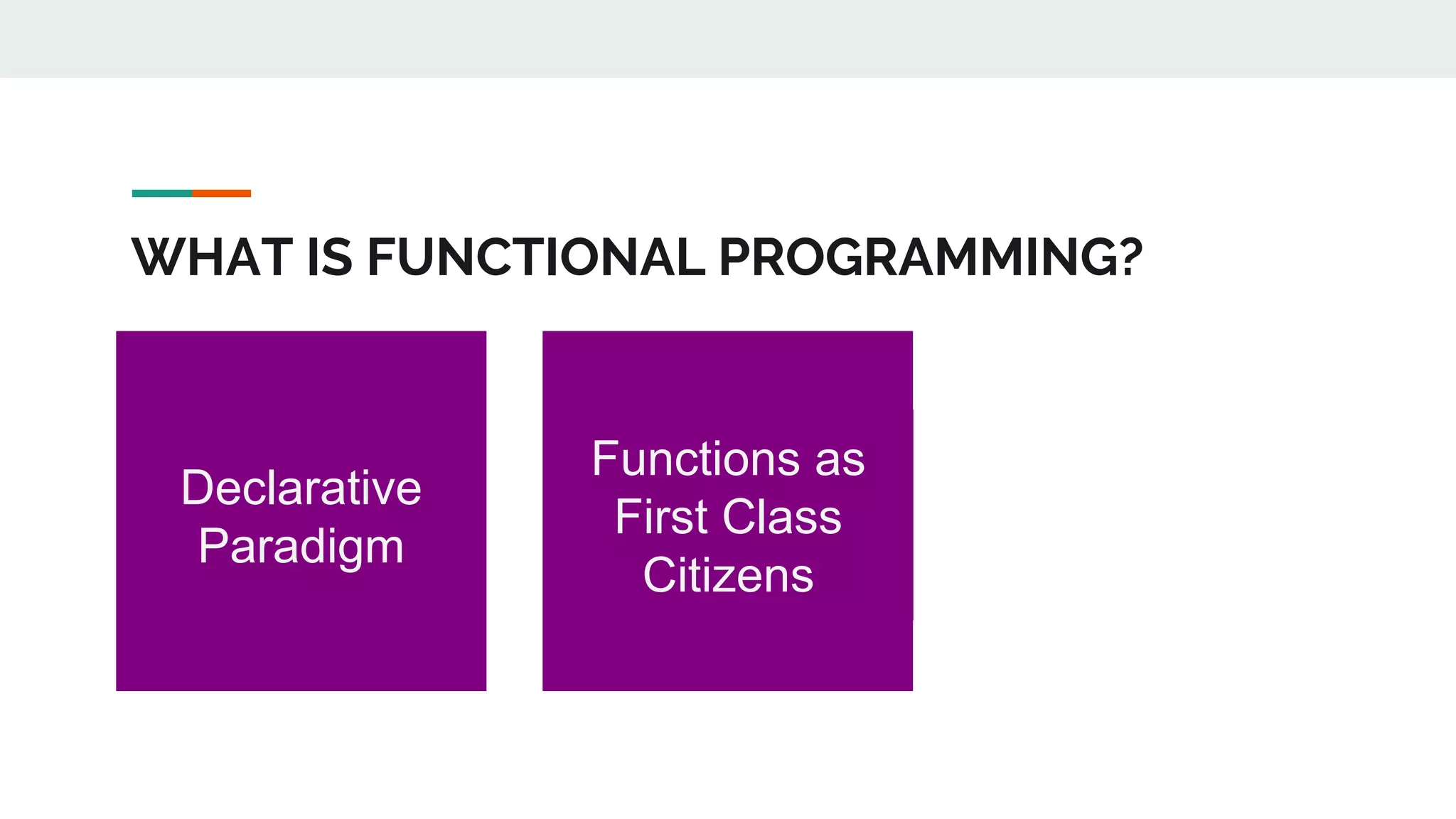 WHAT IS FUNCTIONAL PROGRAMMING?

Declarative Paradigm

Functions as First Class Citizens